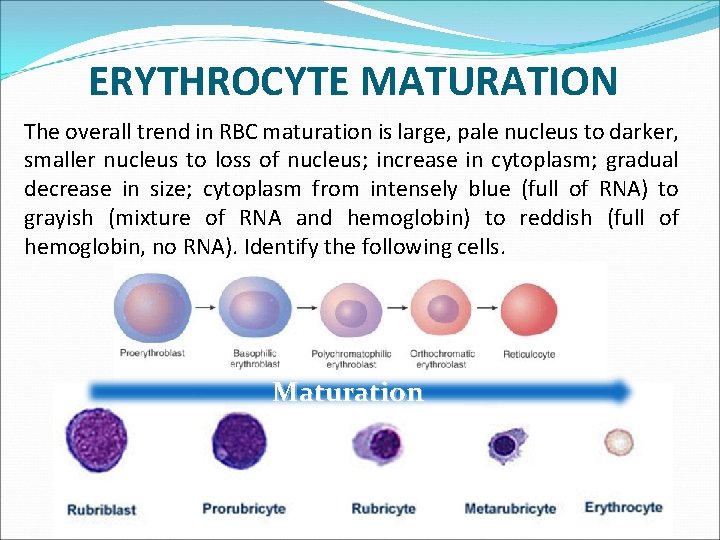 ERYTHROCYTE MATURATION

The overall trend in RBC maturation is large, pale nucleus to darker, smaller nucleus to loss of nucleus; increase in cytoplasm; gradual decrease in size; cytoplasm from intensely blue (full of RNA) to grayish (mixture of RNA and hemoglobin) to reddish (full of hemoglobin, no RNA). Identify the following cells.

Proerythroblast

Basophilic erythroblast

Polychromatophilic erythroblast

Orthochromatic erythroblast

Reticulcoyte

Maturation

Rubriblast

Prorubricyte

Rubricyte

Metarubricyte

Erythrocyte